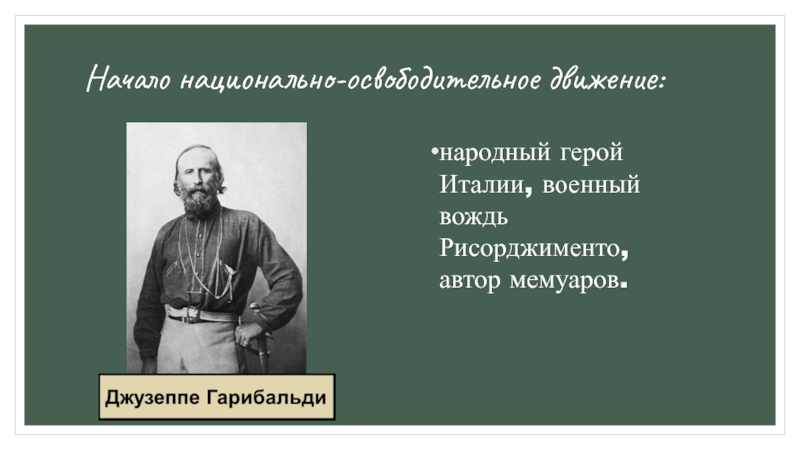 Начало национально-освободительное движение:

•народный герой Италии, военный вождь Рисорджименто, автор мемуаров.

Джузеппе Гарибальди